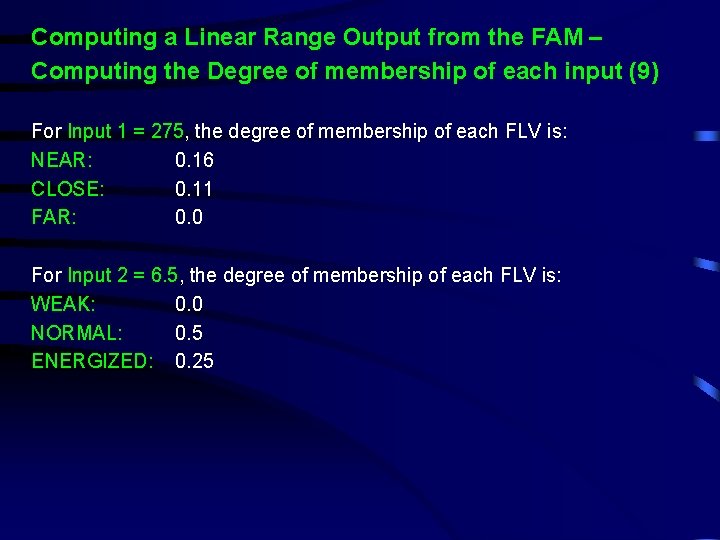 Computing a Linear Range Output from the FAM –
Computing the Degree of membership of each input (9)

For Input 1 = 275, the degree of membership of each FLV is:
NEAR: 0.16
CLOSE: 0.11
FAR: 0.0

For Input 2 = 6.5, the degree of membership of each FLV is:
WEAK: 0.0
NORMAL: 0.5
ENERGIZED: 0.25